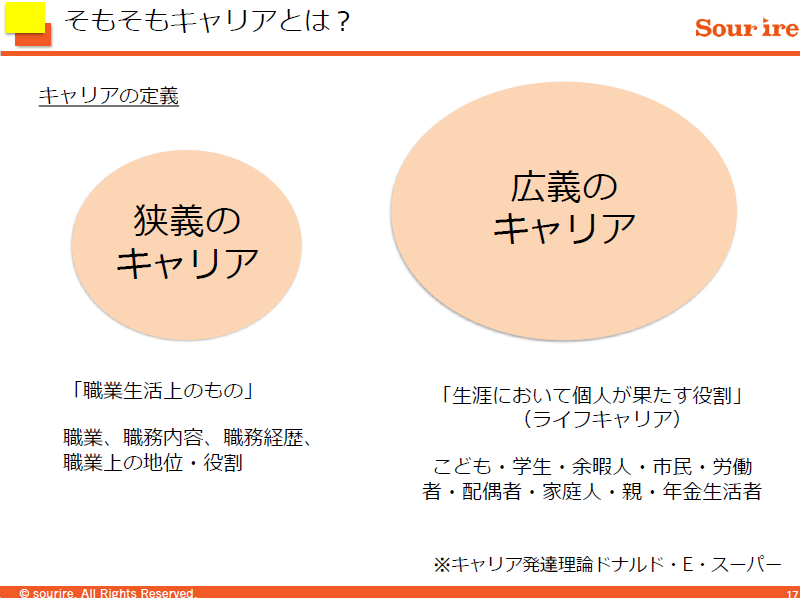 そもそもキャリアとは？

Sourire

キャリアの定義

狭義の
キャリア

広義の
キャリア

「職業生活上のもの」

職業、職務内容、職務経歴、職業上の地位・役割

「生涯において個人が果たす役割」
（ライフキャリア）

こども・学生・余暇人・市民・労働者・配偶者・家庭人・親・年金生活者

※キャリア発達理論ドナルド・E・スーパー

© sourire. All Rights Reserved.

17